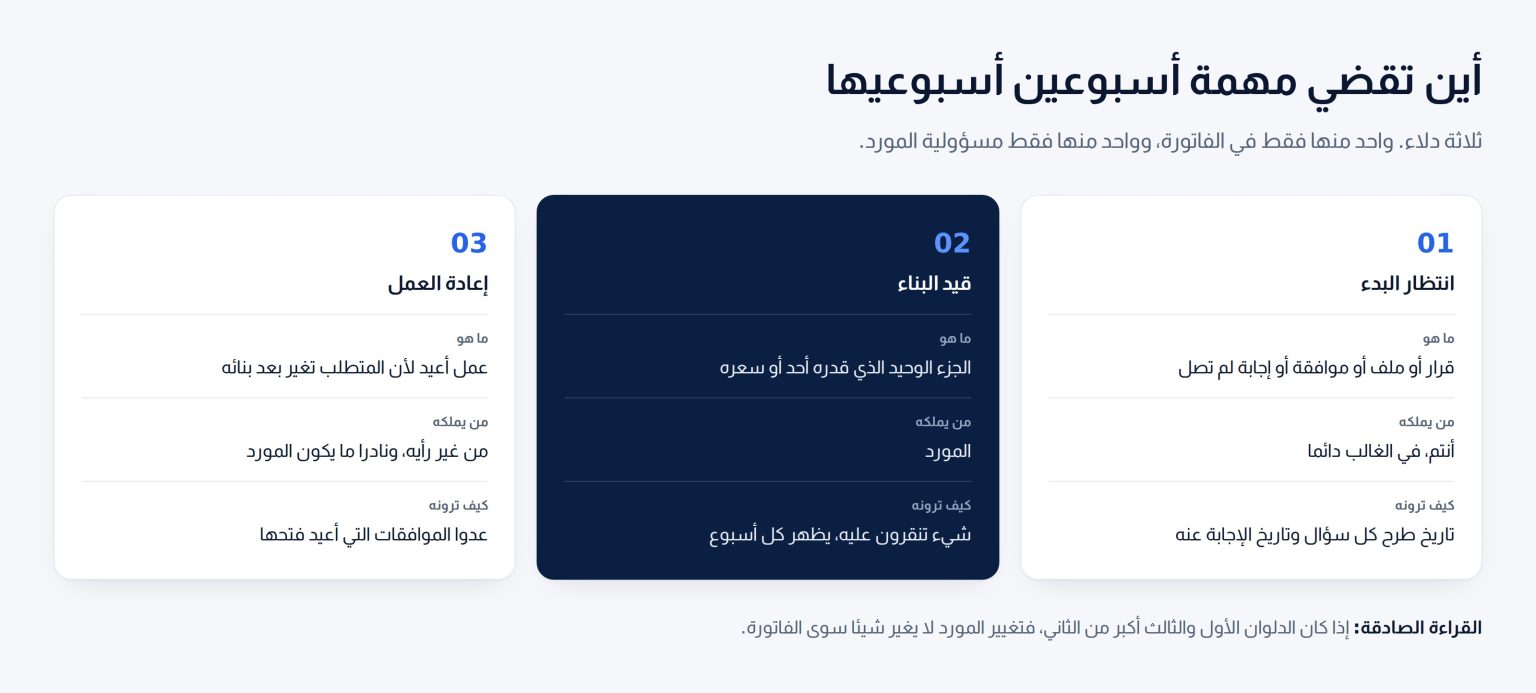 أين تقضي مهمة أسبوعين أسبوعيها

ثلاثة دلاء. واحد منها فقط في الفاتورة، وواحد منها فقط مسؤولية المورد.

01

انتظار البدء

ما هو

قرار أو ملف أو موافقة أو إجابة لم تصل

من يملكه

أنتم، في الغالب دائما

كيف ترونه

تاريخ طرح كل سؤال وتاريخ الإجابة عنه

02

قيد البناء

ما هو

الجزء الوحيد الذي قدره أحد أو سعره

من يملكه

المورد

كيف ترونه

شيء تنقرون عليه، يظهر كل أسبوع

03

إعادة العمل

ما هو

عمل أعيد لأن المتطلب تغير بعد بنائه

من يملكه

من غير رأيه، ونادرا ما يكون المورد

كيف ترونه

عدوا الموافقات التي أعيد فتحها

القراءة الصادقة: إذا كان الدلوان الأول والثالث أكبر من الثاني، فتغيير المورد لا يغير شيئا سوى الفاتورة.